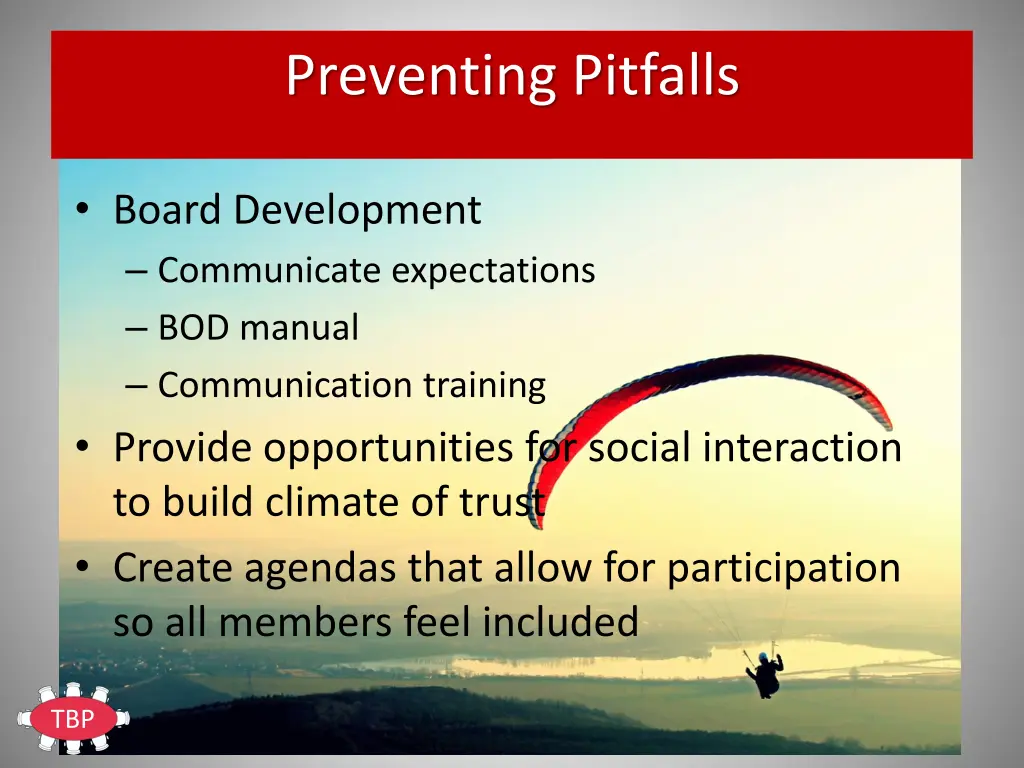 Preventing Pitfalls

• Board Development
– Communicate expectations
– BOD manual
– Communication training
• Provide opportunities for social interaction to build climate of trust
• Create agendas that allow for participation so all members feel included

TBP